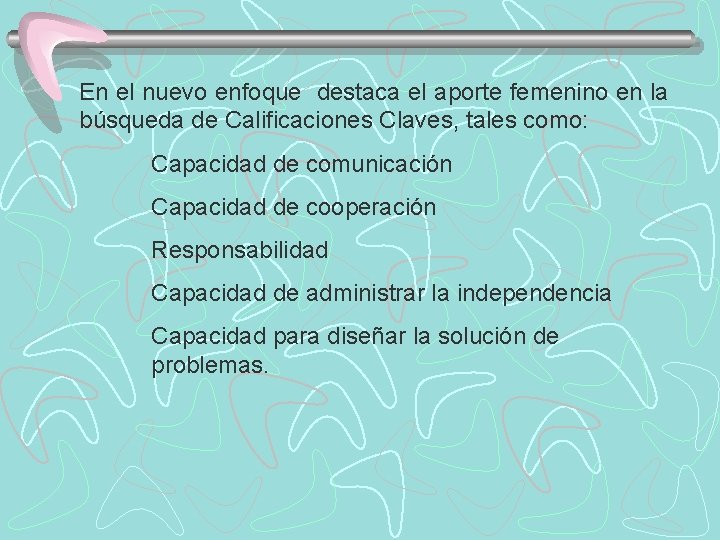 En el nuevo enfoque  destaca el aporte femenino en la búsqueda de Calificaciones Claves, tales como:

Capacidad de comunicación

Capacidad de cooperación

Responsabilidad

Capacidad de administrar la independencia

Capacidad para diseñar la solución de problemas.